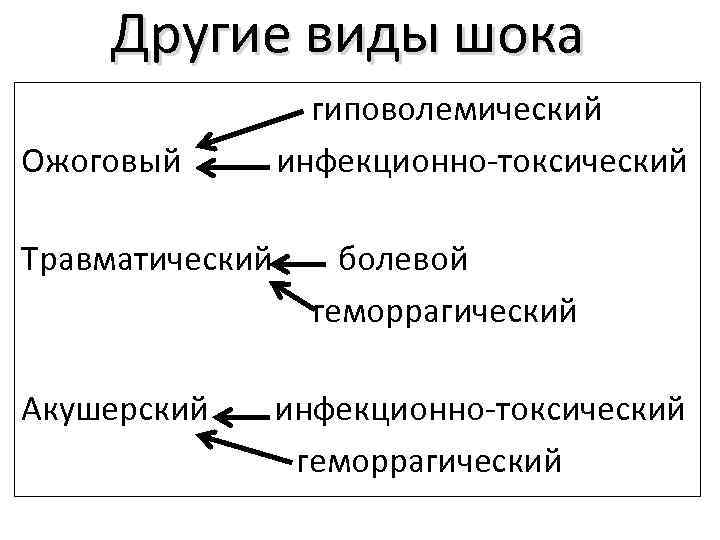 Другие виды шока

гиповолемический
Ожоговый инфекционно-токсический

Травматический болевой
геморрагический

Акушерский инфекционно-токсический
геморрагический